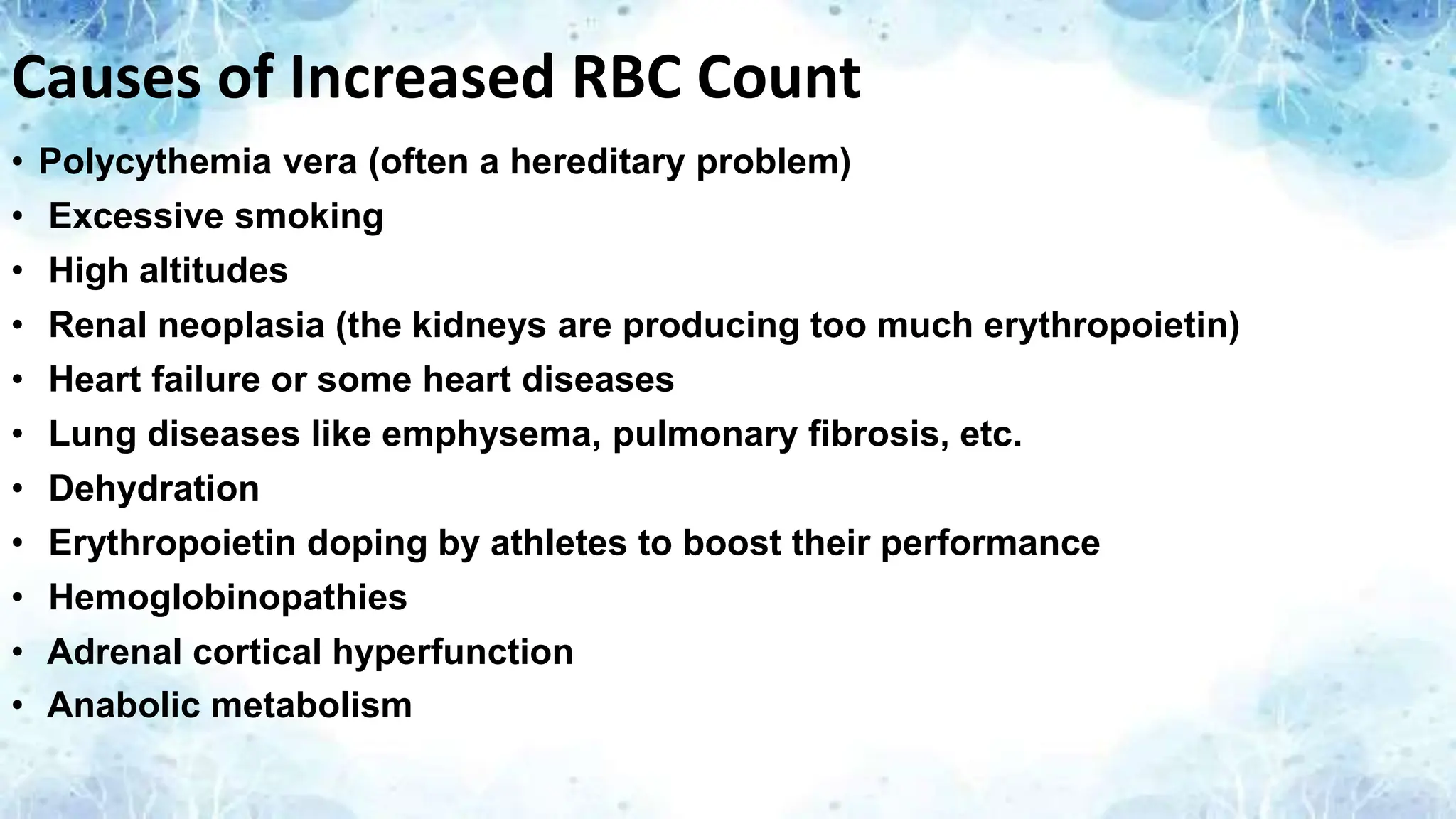 Causes of Increased RBC Count

• Polycythemia vera (often a hereditary problem)
• Excessive smoking
• High altitudes
• Renal neoplasia (the kidneys are producing too much erythropoietin)
• Heart failure or some heart diseases
• Lung diseases like emphysema, pulmonary fibrosis, etc.
• Dehydration
• Erythropoietin doping by athletes to boost their performance
• Hemoglobinopathies
• Adrenal cortical hyperfunction
• Anabolic metabolism